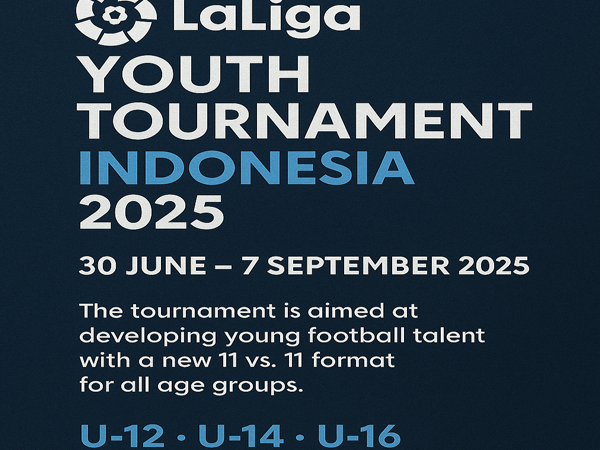 LaLiga
YOUTH TOURNAMENT INDONESIA 2025

30 JUNE – 7 SEPTEMBER 2025

The tournament is aimed at developing young football talent with a new 11 vs. 11 format for all age groups.

U-12 · U-14 · U-16